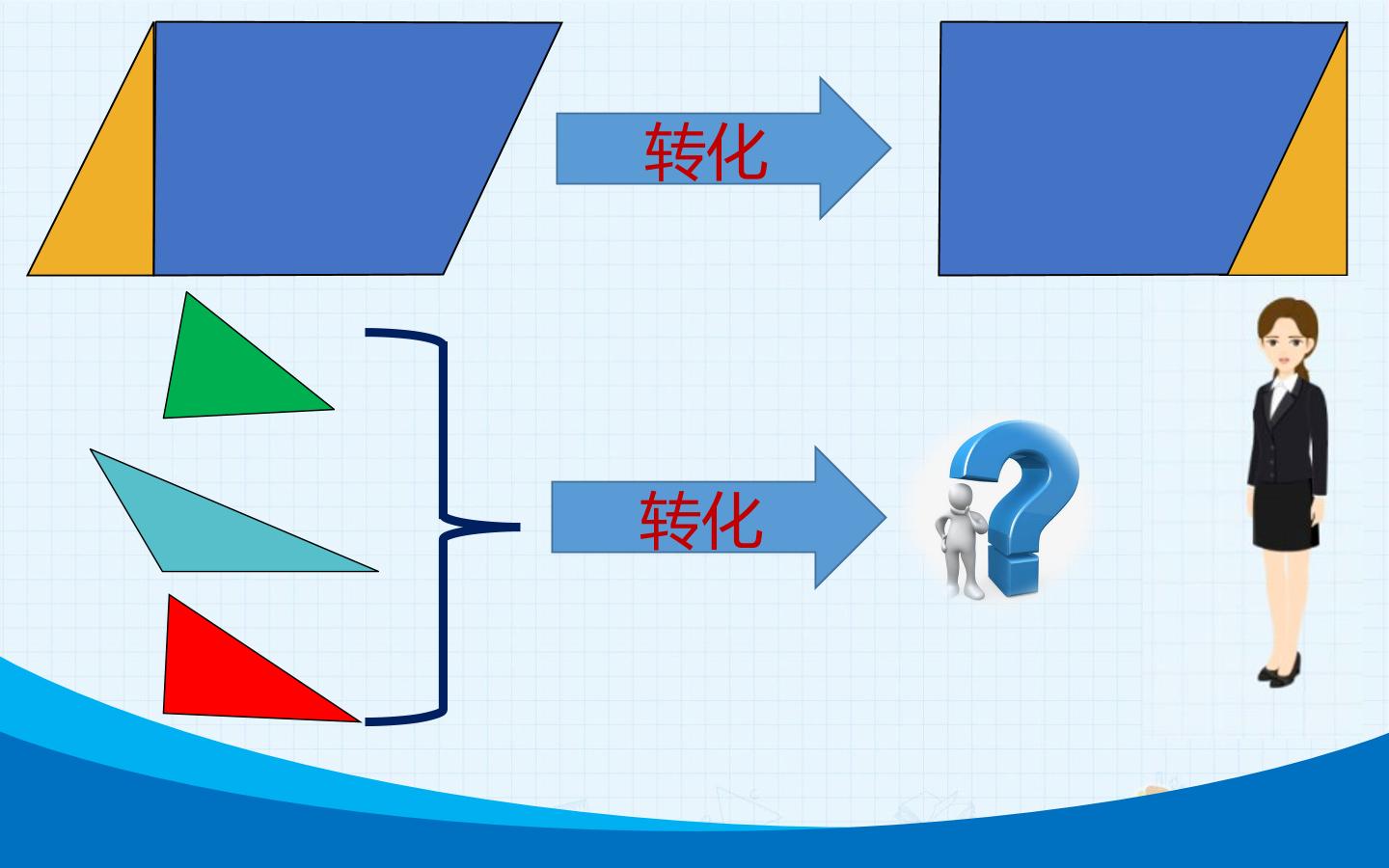 转化

转化